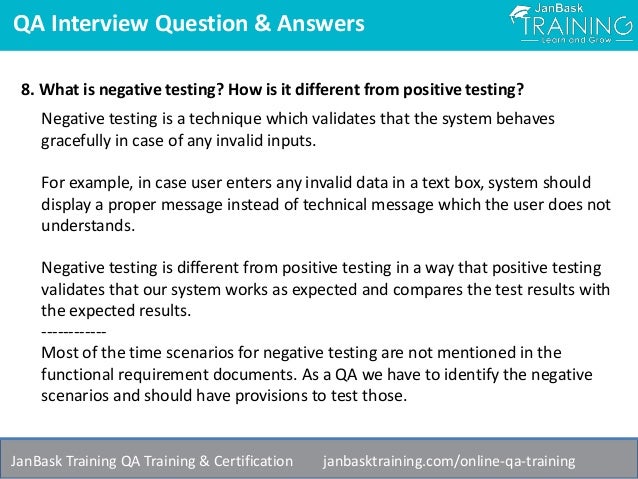 QA Interview Question & Answers

JanBask TRAINING Learn and Grow

8. What is negative testing? How is it different from positive testing?

Negative testing is a technique which validates that the system behaves gracefully in case of any invalid inputs.

For example, in case user enters any invalid data in a text box, system should display a proper message instead of technical message which the user does not understands.

Negative testing is different from positive testing in a way that positive testing validates that our system works as expected and compares the test results with the expected results.

------------

Most of the time scenarios for negative testing are not mentioned in the functional requirement documents. As a QA we have to identify the negative scenarios and should have provisions to test those.

JanBask Training QA Training & Certification janbasktraining.com/online-qa-training